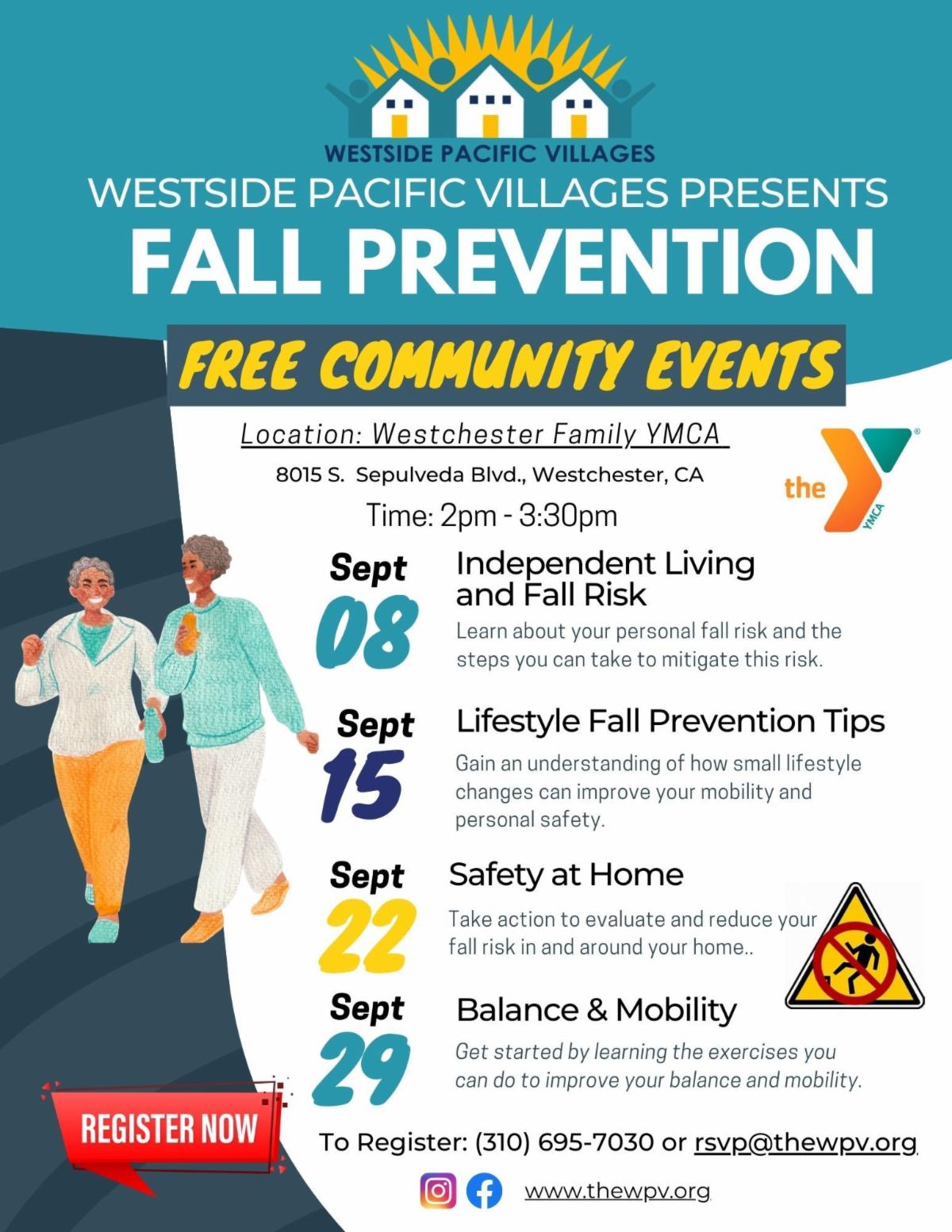 WESTSIDE PACIFIC VILLAGES

WESTSIDE PACIFIC VILLAGES PRESENTS
FALL PREVENTION

FREE COMMUNITY EVENTS

Location: Westchester Family YMCA
8015 S. Sepulveda Blvd., Westchester, CA
Time: 2pm - 3:30pm

the YMCA

Sept 08
Independent Living and Fall Risk
Learn about your personal fall risk and the steps you can take to mitigate this risk.

Sept 15
Lifestyle Fall Prevention Tips
Gain an understanding of how small lifestyle changes can improve your mobility and personal safety.

Sept 22
Safety at Home
Take action to evaluate and reduce your fall risk in and around your home..

Sept 29
Balance & Mobility
Get started by learning the exercises you can do to improve your balance and mobility.

REGISTER NOW

To Register: (310) 695-7030 or rsvp@thewpv.org

www.thewpv.org